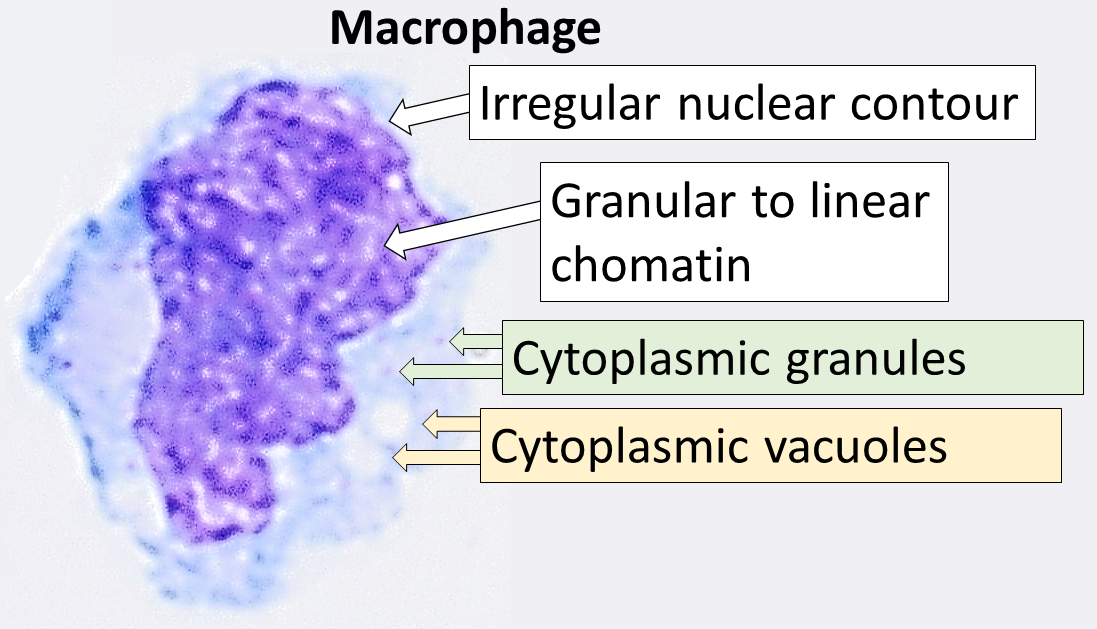 Macrophage

Irregular nuclear contour

Granular to linear chomatin

Cytoplasmic granules

Cytoplasmic vacuoles